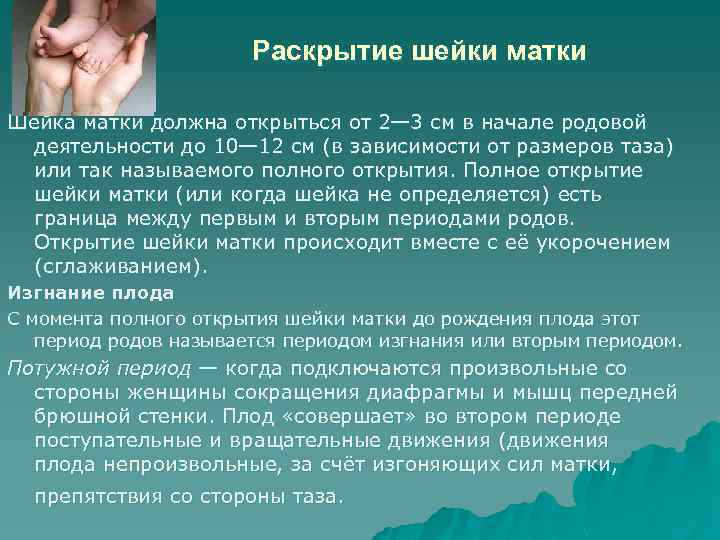 Раскрытие шейки матки

Шейка матки должна открыться от 2—3 см в начале родовой деятельности до 10—12 см (в зависимости от размеров таза) или так называемого полного открытия. Полное открытие шейки матки (или когда шейка не определяется) есть граница между первым и вторым периодами родов. Открытие шейки матки происходит вместе с её укорочением (сглаживанием).

Изгнание плода

С момента полного открытия шейки матки до рождения плода этот период родов называется периодом изгнания или вторым периодом.

Потужной период — когда подключаются произвольные со стороны женщины сокращения диафрагмы и мышц передней брюшной стенки. Плод «совершает» во втором периоде поступательные и вращательные движения (движения плода непроизвольные, за счёт изгоняющих сил матки, препятствия со стороны таза.